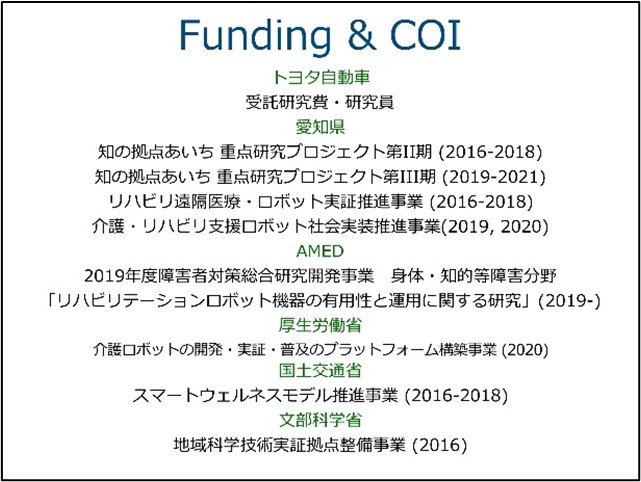 Funding & COI

トヨタ自動車

受託研究費・研究員

愛知県

知の拠点あいち 重点研究プロジェクト第II期 (2016-2018)

知の拠点あいち 重点研究プロジェクト第III期 (2019-2021)

リハビリ遠隔医療・ロボット実証推進事業 (2016-2018)

介護・リハビリ支援ロボット社会実装推進事業(2019, 2020)

AMED

2019年度障害者対策総合研究開発事業　身体・知的等障害分野

「リハビリテーションロボット機器の有用性と運用に関する研究」(2019-)

厚生労働省

介護ロボットの開発・実証・普及のプラットフォーム構築事業 (2020)

国土交通省

スマートウェルネスモデル推進事業 (2016-2018)

文部科学省

地域科学技術実証拠点整備事業 (2016)